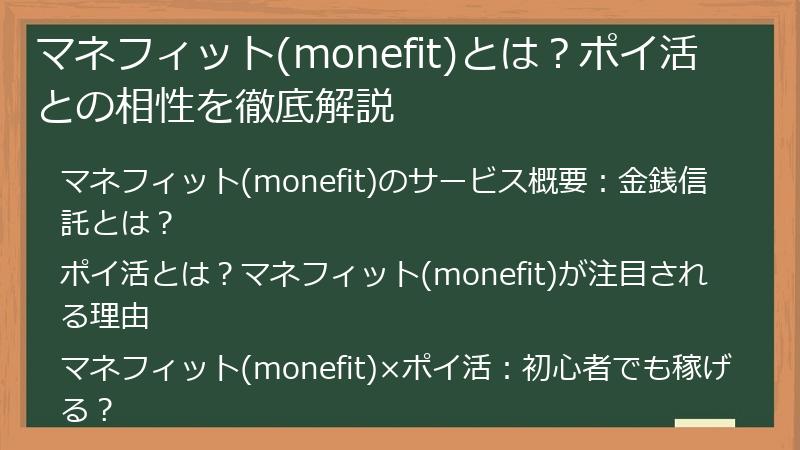 マネフィット(monefit)とは？ポイ活との相性を徹底解説

マネフィット(monefit)のサービス概要：金銭信託とは？

ポイ活とは？マネフィット(monefit)が注目される理由

マネフィット(monefit)×ポイ活：初心者でも稼げる？